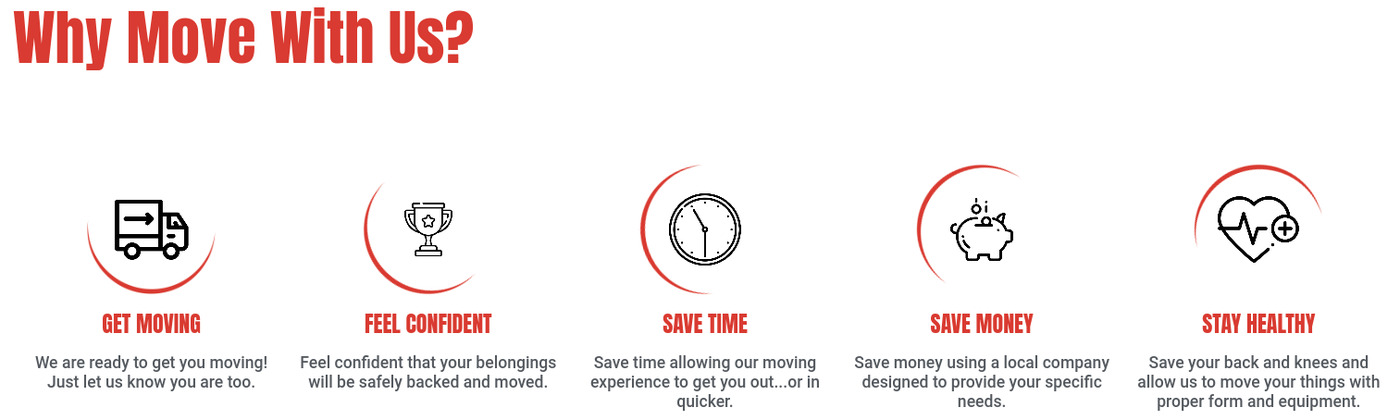 Why Move With Us?

GET MOVING

We are ready to get you moving! Just let us know you are too.

FEEL CONFIDENT

Feel confident that your belongings will be safely backed and moved.

SAVE TIME

Save time allowing our moving experience to get you out...or in quicker.

SAVE MONEY

Save money using a local company designed to provide your specific needs.

STAY HEALTHY

Save your back and knees and allow us to move your things with proper form and equipment.